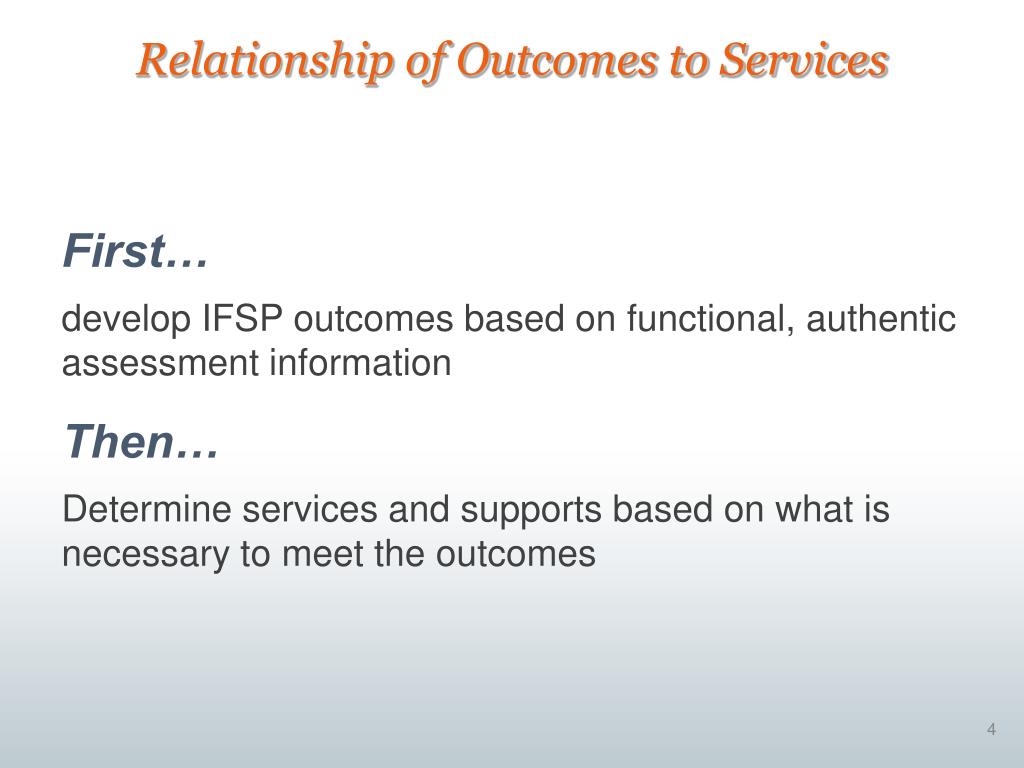 Relationship of Outcomes to Services

First…

develop IFSP outcomes based on functional, authentic assessment information

Then…

Determine services and supports based on what is necessary to meet the outcomes

4